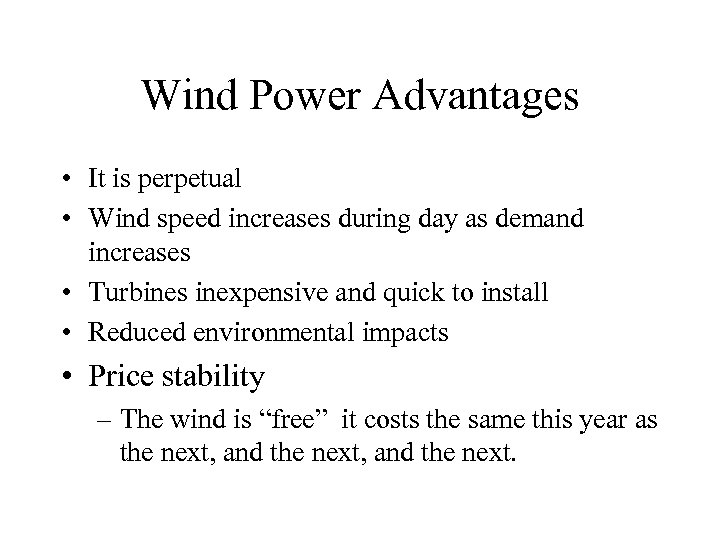 Wind Power Advantages

• It is perpetual
• Wind speed increases during day as demand increases
• Turbines inexpensive and quick to install
• Reduced environmental impacts
• Price stability
– The wind is “free” it costs the same this year as the next, and the next, and the next.